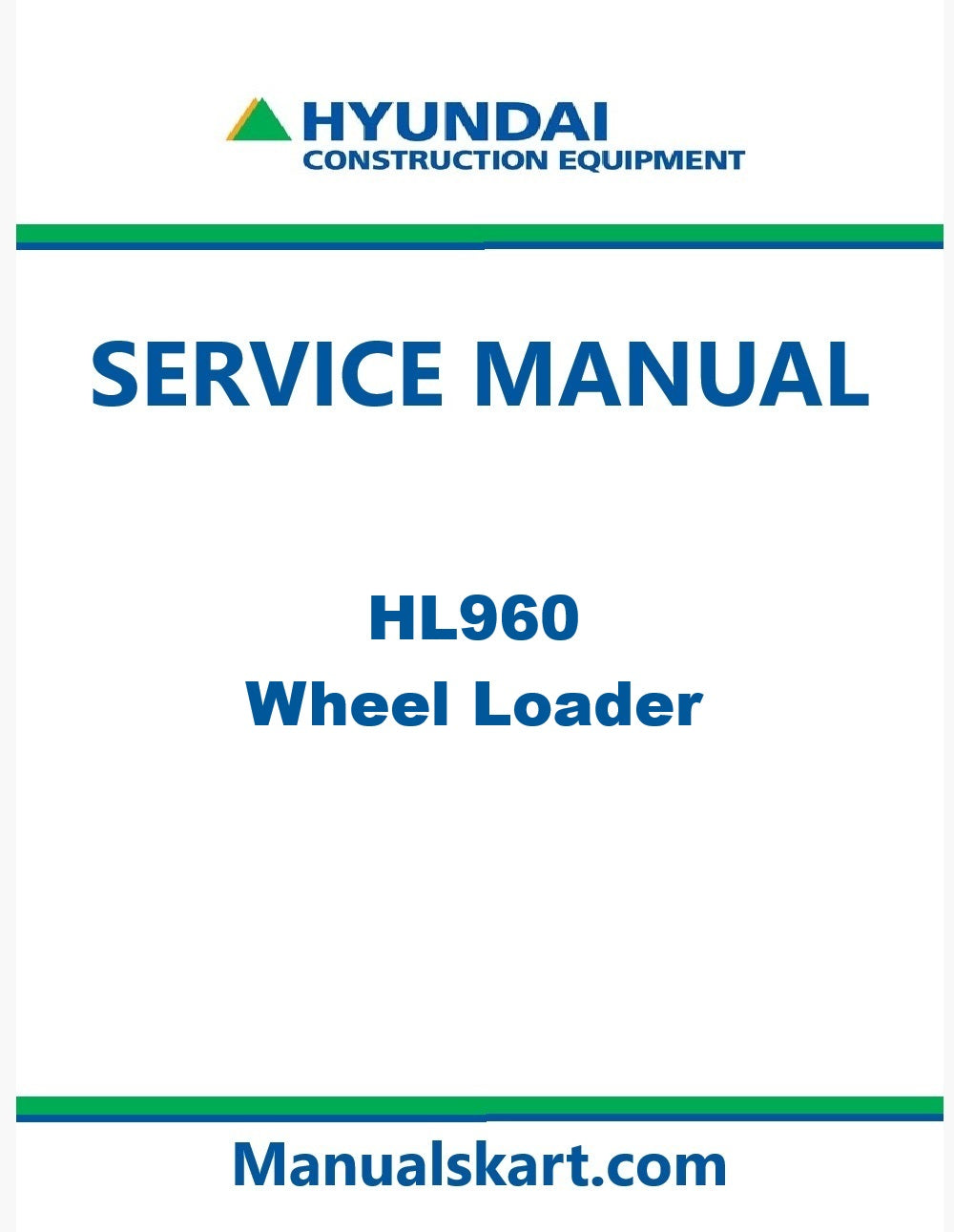 HYUNDAI
CONSTRUCTION EQUIPMENT

SERVICE MANUAL

HL960
Wheel Loader

Manualskart.com